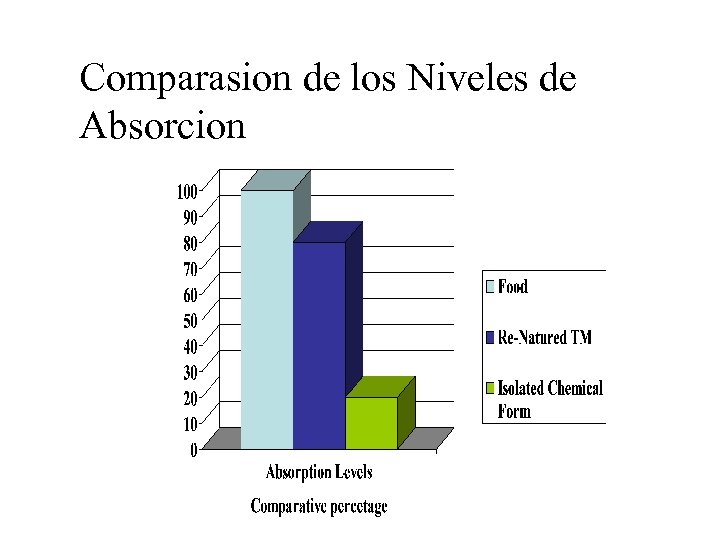 Comparasion de los Niveles de Absorcion

100
90
80
70
60
50
40
30
20
10
0

Food
Re-Natured TM
Isolated Chemical Form

Absorption Levels

Comparative percetage